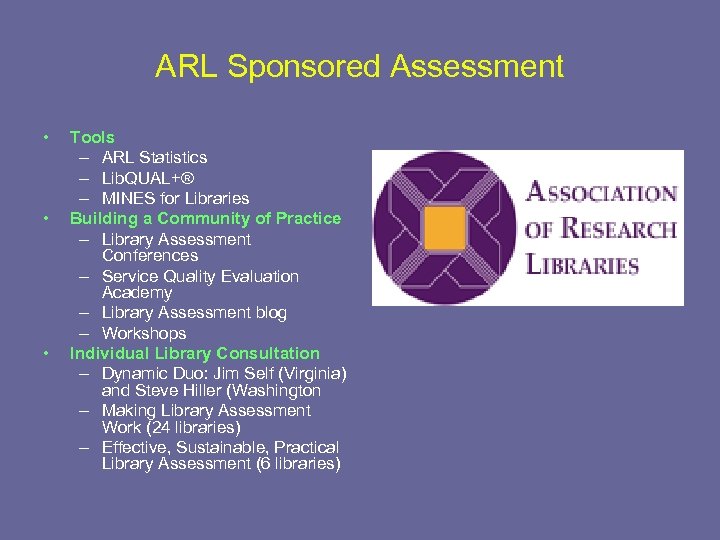 ARL Sponsored Assessment

• Tools
– ARL Statistics
– LibQUAL+®
– MINES for Libraries
• Building a Community of Practice
– Library Assessment Conferences
– Service Quality Evaluation Academy
– Library Assessment blog
– Workshops
• Individual Library Consultation
– Dynamic Duo: Jim Self (Virginia) and Steve Hiller (Washington
– Making Library Assessment Work (24 libraries)
– Effective, Sustainable, Practical Library Assessment (6 libraries)

ASSOCIATION OF RESEARCH LIBRARIES